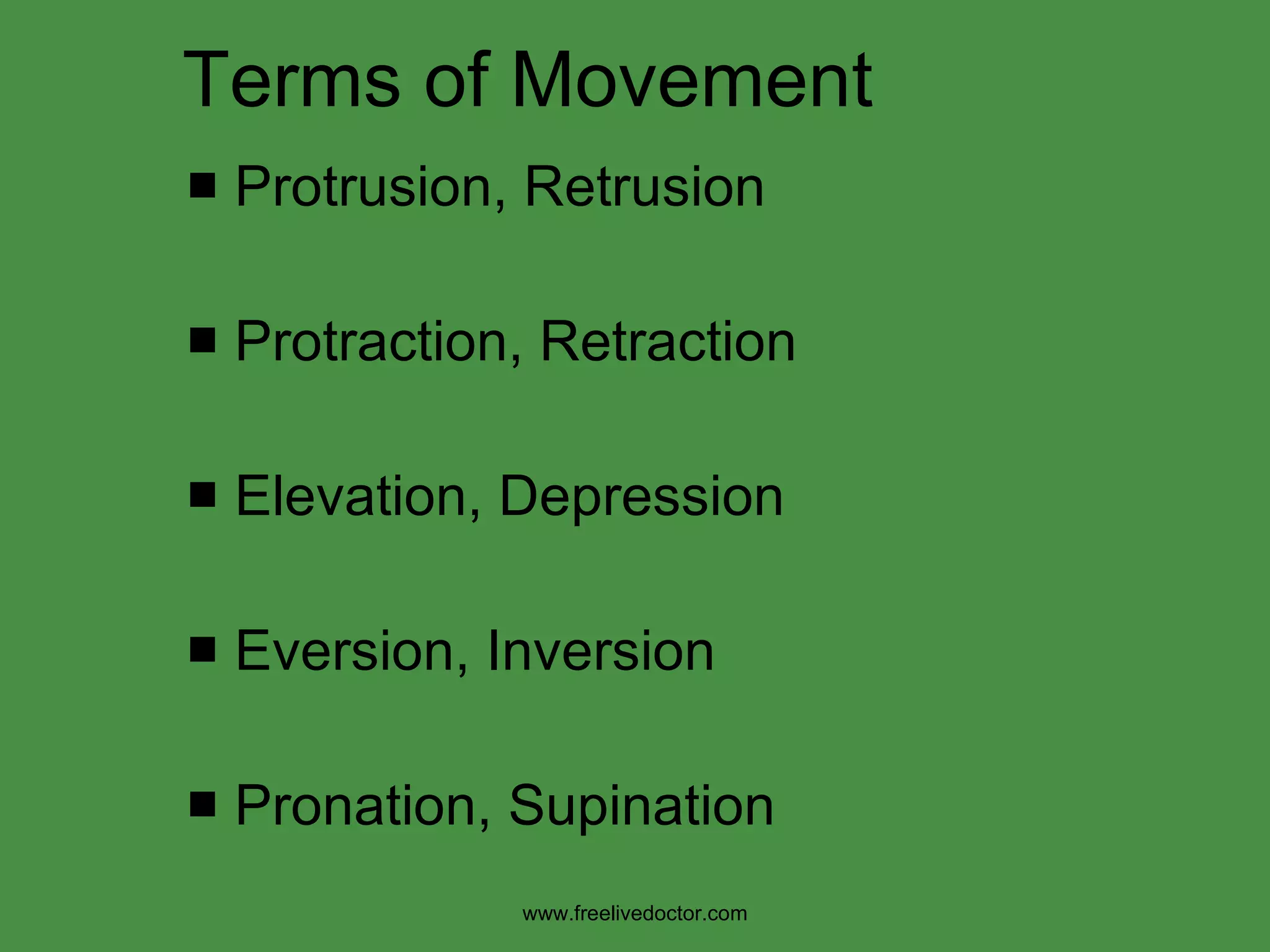 Terms of Movement

■ Protrusion, Retrusion

■ Protraction, Retraction

■ Elevation, Depression

■ Eversion, Inversion

■ Pronation, Supination

www.freelivedoctor.com